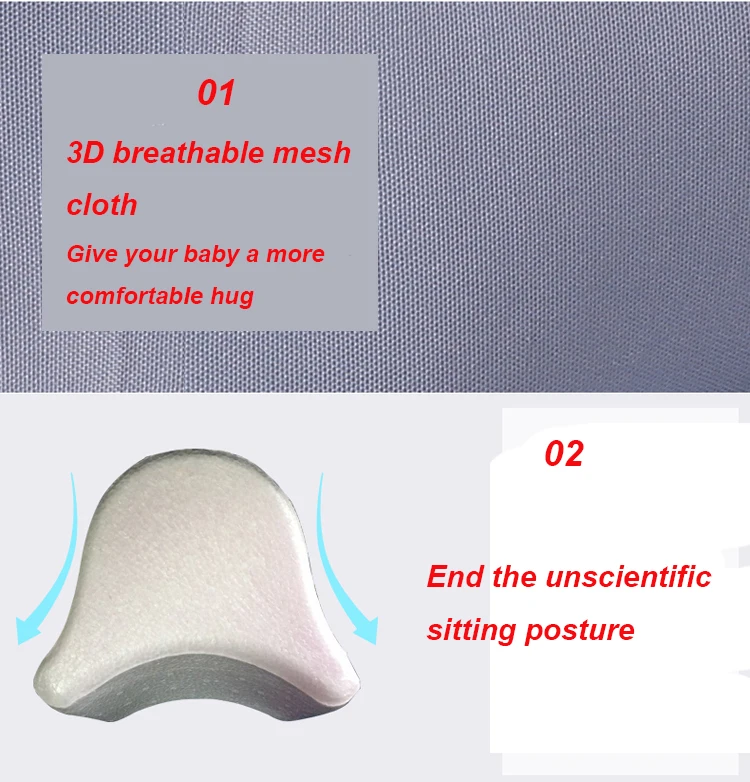 01

3D breathable mesh cloth

Give your baby a more comfortable hug

02

End the unscientific sitting posture